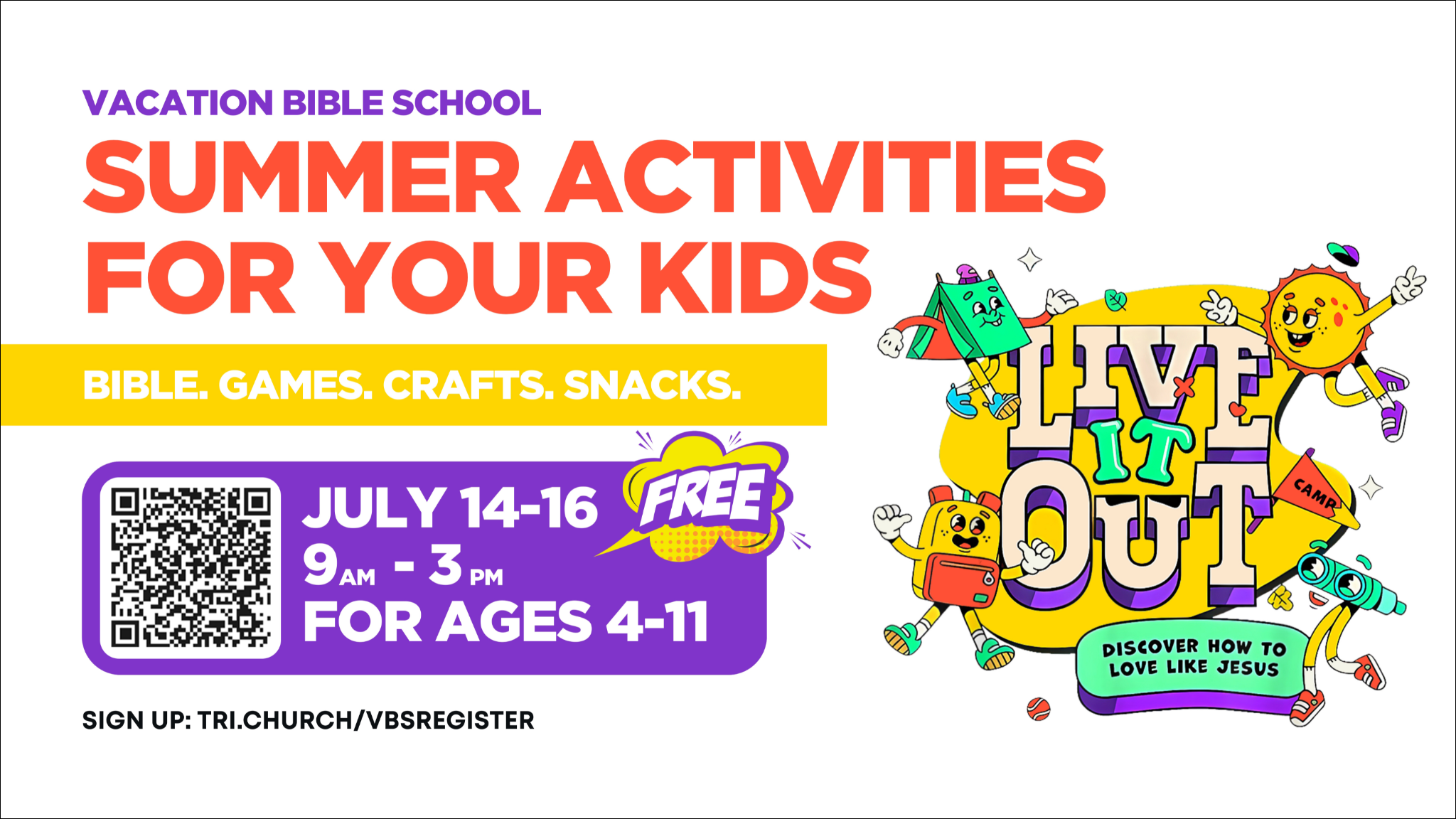 VACATION BIBLE SCHOOL

SUMMER ACTIVITIES FOR YOUR KIDS

BIBLE. GAMES. CRAFTS. SNACKS.

JULY 14-16
9AM - 3PM
FOR AGES 4-11

FREE

SIGN UP: TRI.CHURCH/VBSREGISTER

LIVE IT OUT

CAMP

DISCOVER HOW TO LOVE LIKE JESUS